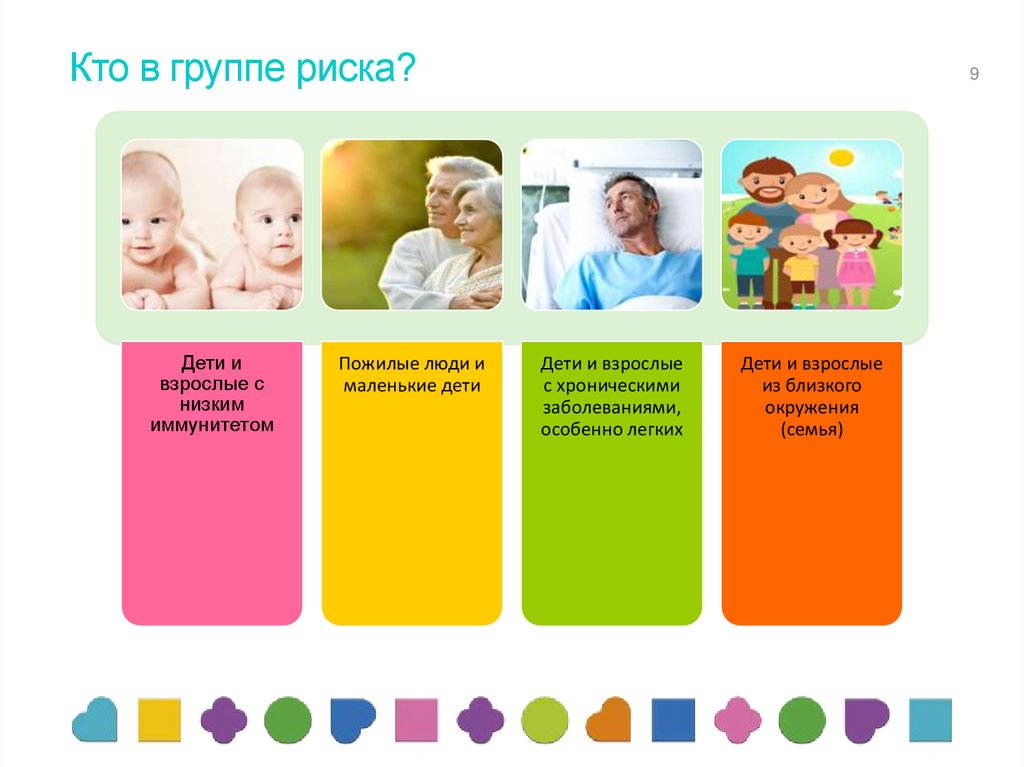 Кто в группе риска?

9

Дети и взрослые с низким иммунитетом

Пожилые люди и маленькие дети

Дети и взрослые с хроническими заболеваниями, особенно легких

Дети и взрослые из близкого окружения (семья)